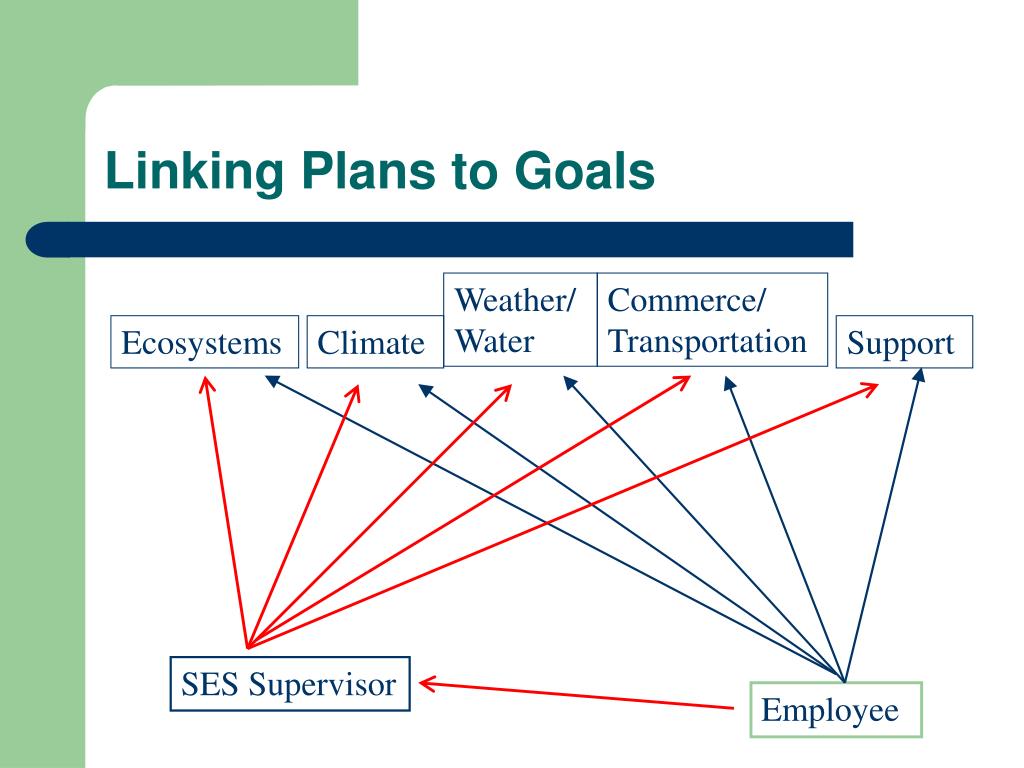 Linking Plans to Goals

Ecosystems

Climate

Weather/
Water

Commerce/
Transportation

Support

SES Supervisor

Employee